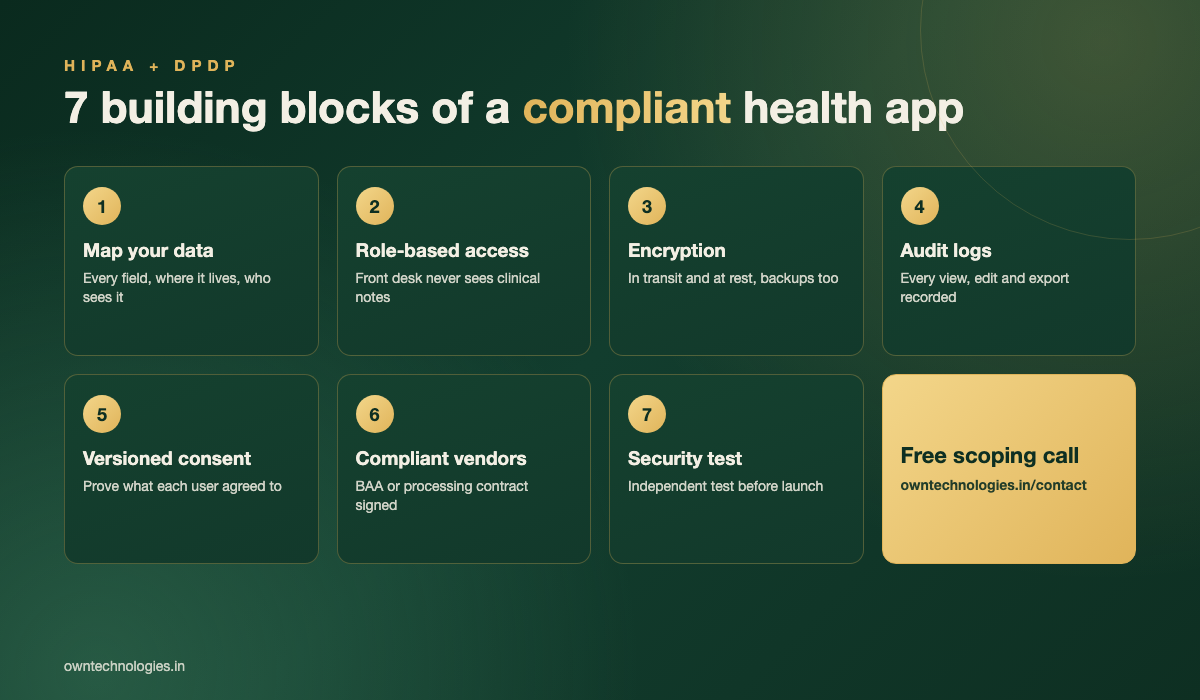 HIPAA + DPDP

7 building blocks of a compliant health app

1
Map your data
Every field, where it lives, who sees it

2
Role-based access
Front desk never sees clinical notes

3
Encryption
In transit and at rest, backups too

4
Audit logs
Every view, edit and export recorded

5
Versioned consent
Prove what each user agreed to

6
Compliant vendors
BAA or processing contract signed

7
Security test
Independent test before launch

Free scoping call
owntechnologies.in/contact

owntechnologies.in